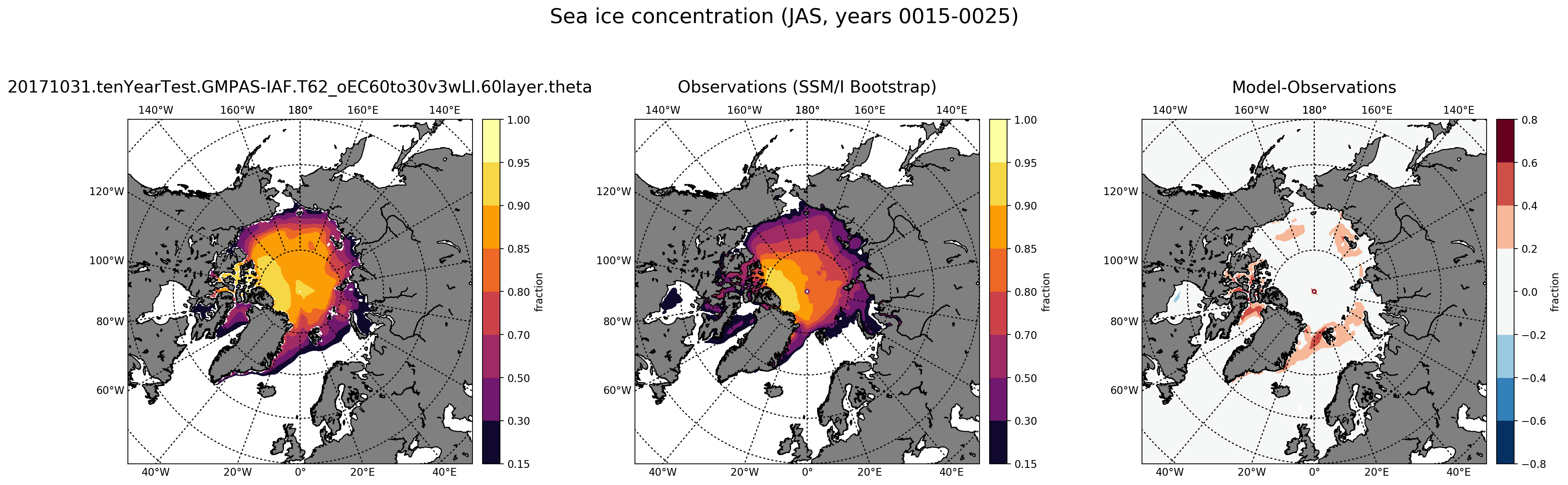 Sea ice concentration (JAS, years 0015-0025)

20171031.tenYearTest.GMPAS-IAF.T62_oEC60to30v3wLI.60layer.theta

140°W 160°W 180° 160°E 140°E
120°W
100°W
80°W
60°W
40°W 20°W 0° 20°E 40°E

1.00
0.95
0.90
0.85
0.80
0.70
0.50
0.30
0.15
fraction

Observations (SSM/I Bootstrap)

140°W 160°W 180° 160°E 140°E
120°W
100°W
80°W
60°W
40°W 20°W 0° 20°E 40°E

1.00
0.95
0.90
0.85
0.80
0.70
0.50
0.30
0.15
fraction

Model-Observations

140°W 160°W 180° 160°E 140°E
120°W
100°W
80°W
60°W
40°W 20°W 0° 20°E 40°E

0.8
0.6
0.4
0.2
0.0
−0.2
−0.4
−0.6
−0.8
fraction